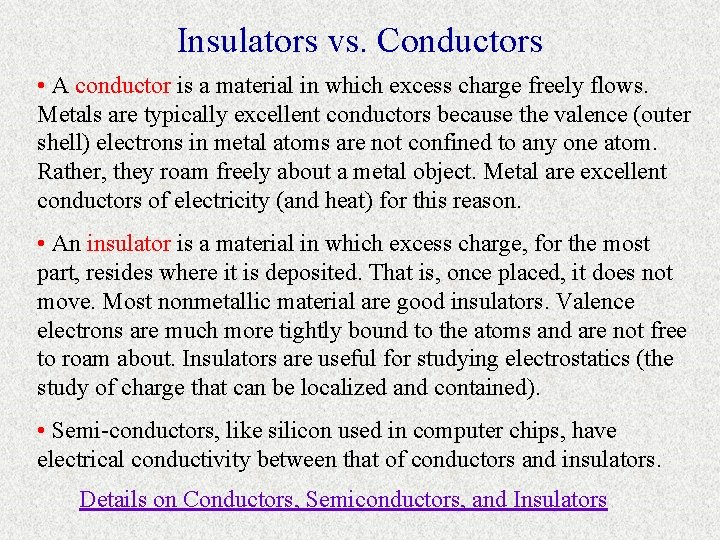 Insulators vs. Conductors

• A conductor is a material in which excess charge freely flows. Metals are typically excellent conductors because the valence (outer shell) electrons in metal atoms are not confined to any one atom. Rather, they roam freely about a metal object. Metal are excellent conductors of electricity (and heat) for this reason.

• An insulator is a material in which excess charge, for the most part, resides where it is deposited. That is, once placed, it does not move. Most nonmetallic material are good insulators. Valence electrons are much more tightly bound to the atoms and are not free to roam about. Insulators are useful for studying electrostatics (the study of charge that can be localized and contained).

• Semi-conductors, like silicon used in computer chips, have electrical conductivity between that of conductors and insulators.

Details on Conductors, Semiconductors, and Insulators